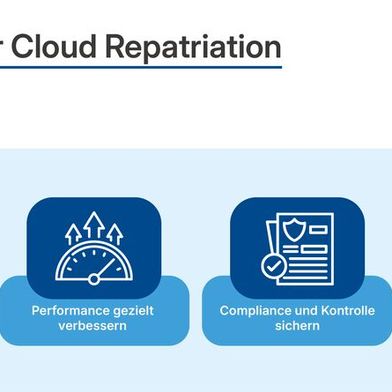 r Cloud Repatriation

Performance gezielt verbessern

Compliance und Kontrolle sichern